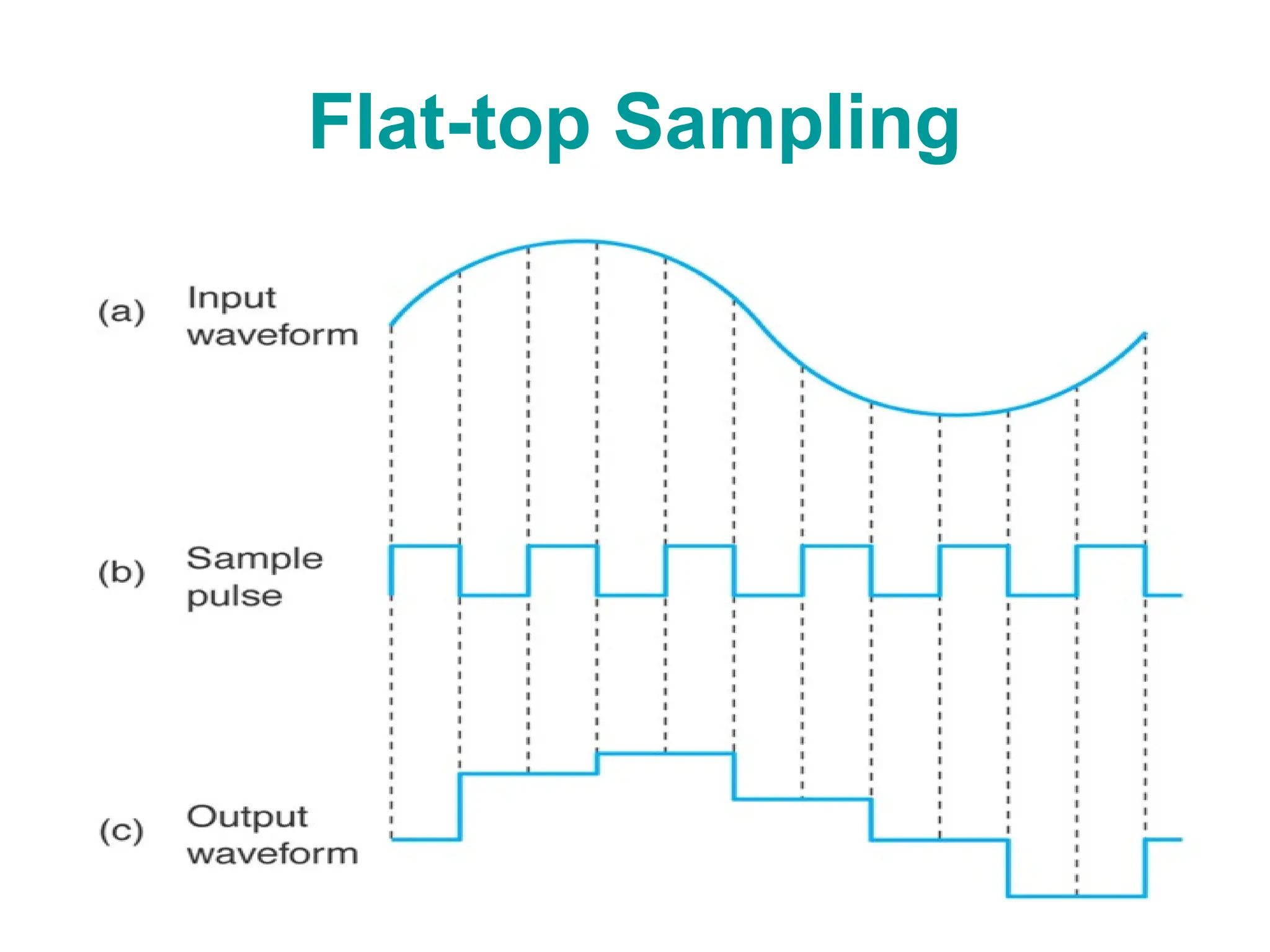 Flat-top Sampling

(a) Input waveform

(b) Sample pulse

(c) Output waveform